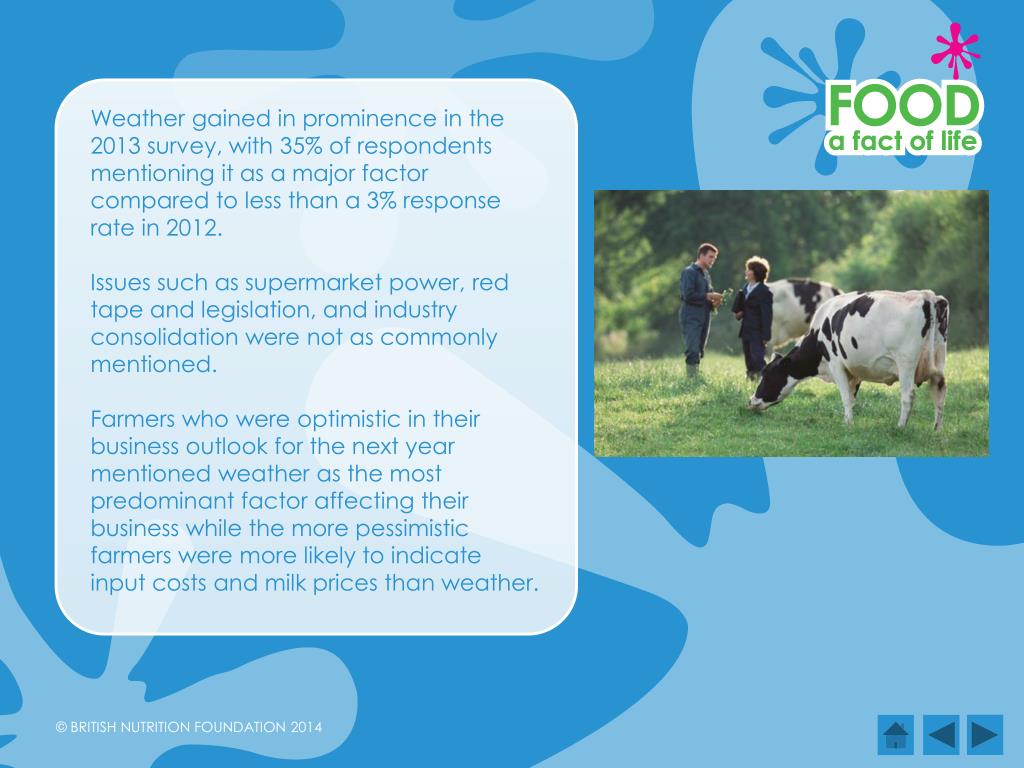 FOOD
a fact of life

Weather gained in prominence in the 2013 survey, with 35% of respondents mentioning it as a major factor compared to less than a 3% response rate in 2012.

Issues such as supermarket power, red tape and legislation, and industry consolidation were not as commonly mentioned.

Farmers who were optimistic in their business outlook for the next year mentioned weather as the most predominant factor affecting their business while the more pessimistic farmers were more likely to indicate input costs and milk prices than weather.

© BRITISH NUTRITION FOUNDATION 2014